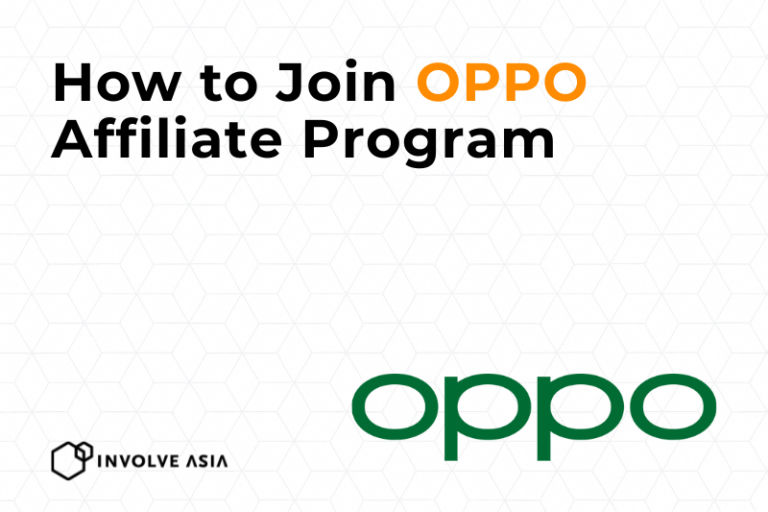 How to Join OPPO Affiliate Program

oppo

INVOLVE ASIA